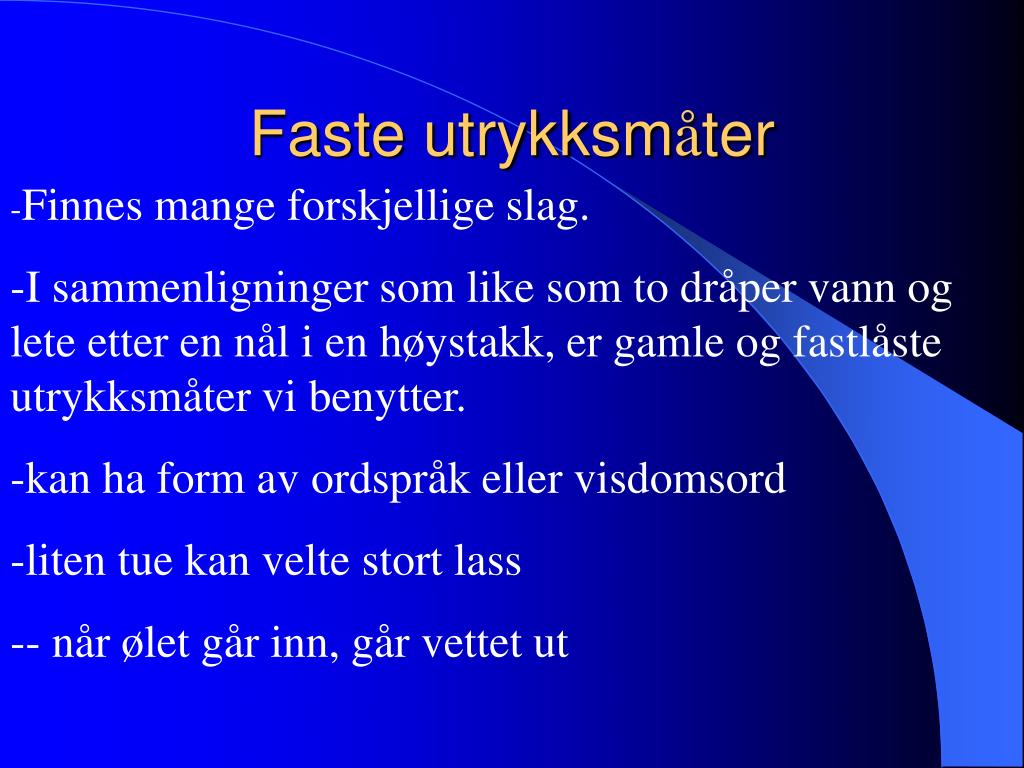 Faste utrykksmåter

-Finnes mange forskjellige slag.

-I sammenligninger som like som to dråper vann og lete etter en nål i en høystakk, er gamle og fastlåste utrykksmåter vi benytter.

-kan ha form av ordspråk eller visdomsord

-liten tue kan velte stort lass

-- når ølet går inn, går vettet ut